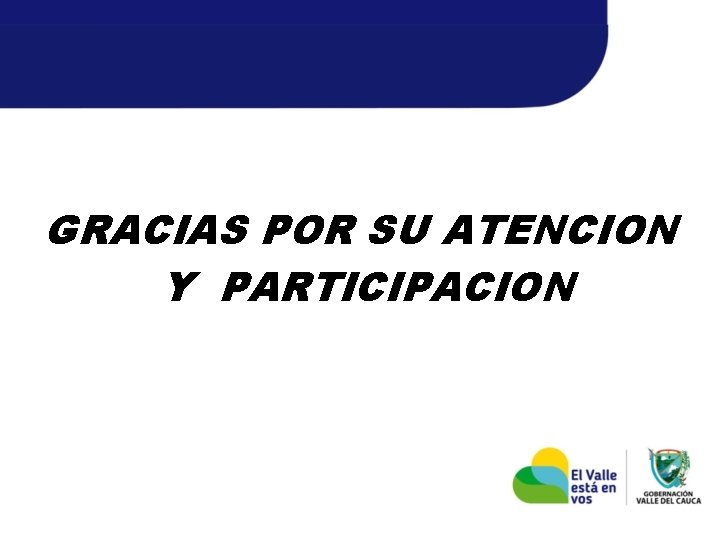 GRACIAS POR SU ATENCION Y PARTICIPACION

El Valle está en vos

GOBERNACIÓN VALLE DEL CAUCA